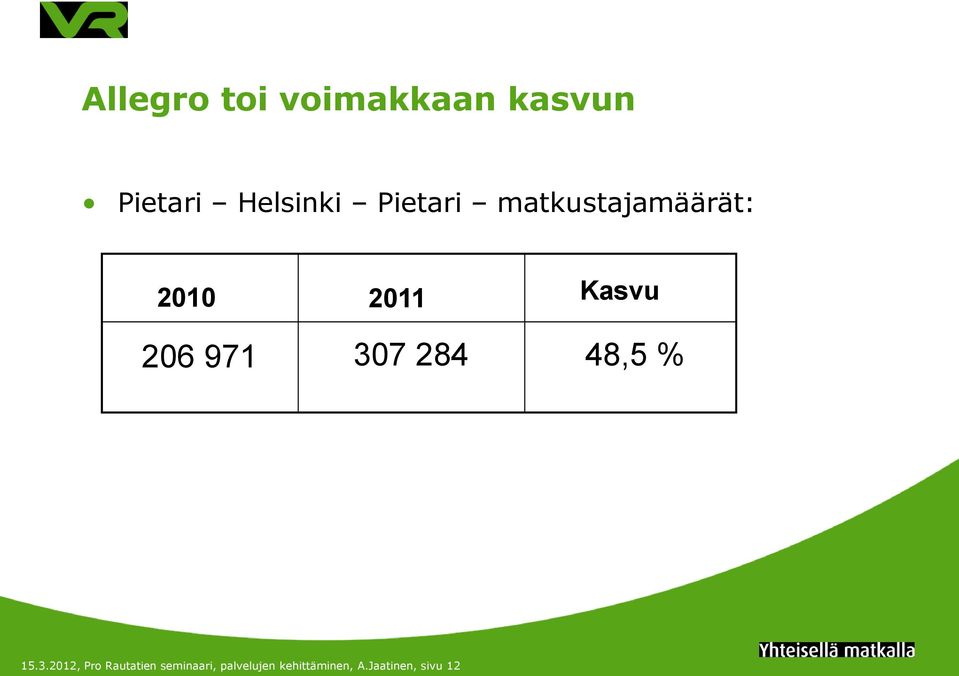 VR

Allegro toi voimakkaan kasvun

• Pietari – Helsinki – Pietari – matkustajamäärät:

| 2010 | 2011 | Kasvu |
|---|---|---|
| 206 971 | 307 284 | 48,5 % |

15.3.2012, Pro Rautatien seminaari, palvelujen kehittäminen, A.Jaatinen, sivu 12

Yhteisellä matkalla